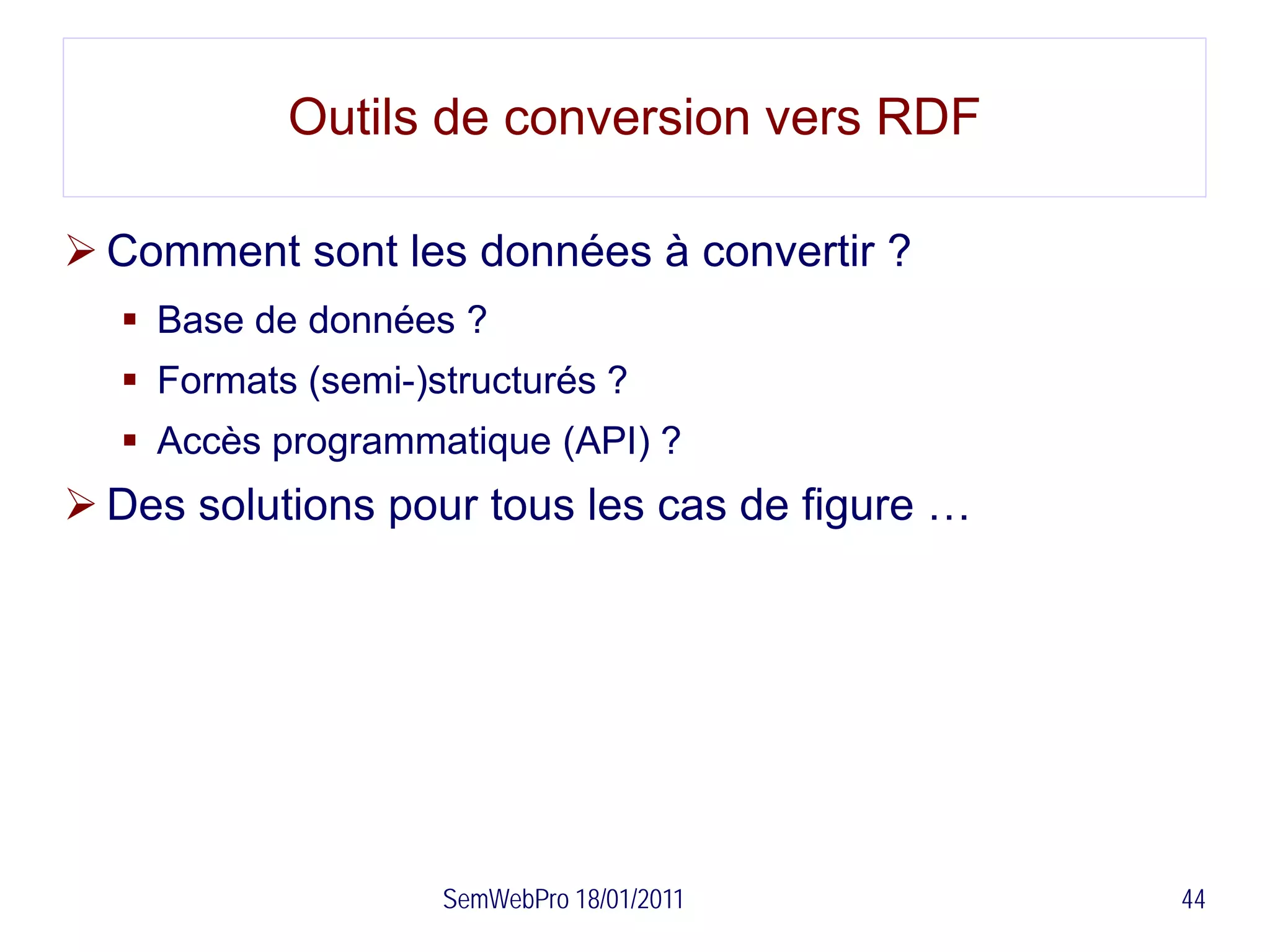 Outils de conversion vers RDF

➢ Comment sont les données à convertir ?

▪ Base de données ?
▪ Formats (semi-)structurés ?
▪ Accès programmatique (API) ?

➢ Des solutions pour tous les cas de figure …

SemWebPro 18/01/2011

44